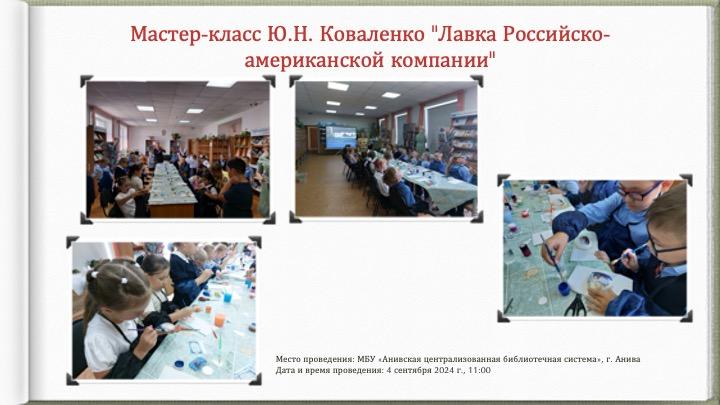 Мастер-класс Ю.Н. Коваленко "Лавка Российско-американской компании"

Место проведения: МБУ «Анивская централизованная библиотечная система», г. Анива
Дата и время проведения: 4 сентября 2024 г., 11:00